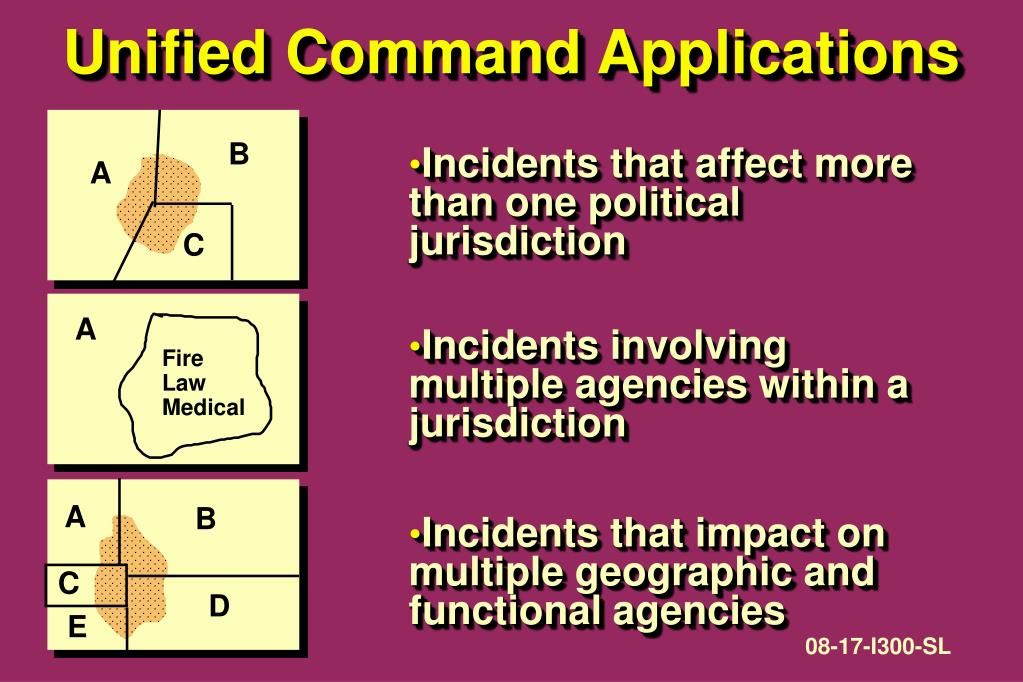 Unified Command Applications

A
B
C

A
Fire
Law
Medical

A
B
C
D
E

•Incidents that affect more than one political jurisdiction

•Incidents involving multiple agencies within a jurisdiction

•Incidents that impact on multiple geographic and functional agencies

08-17-I300-SL